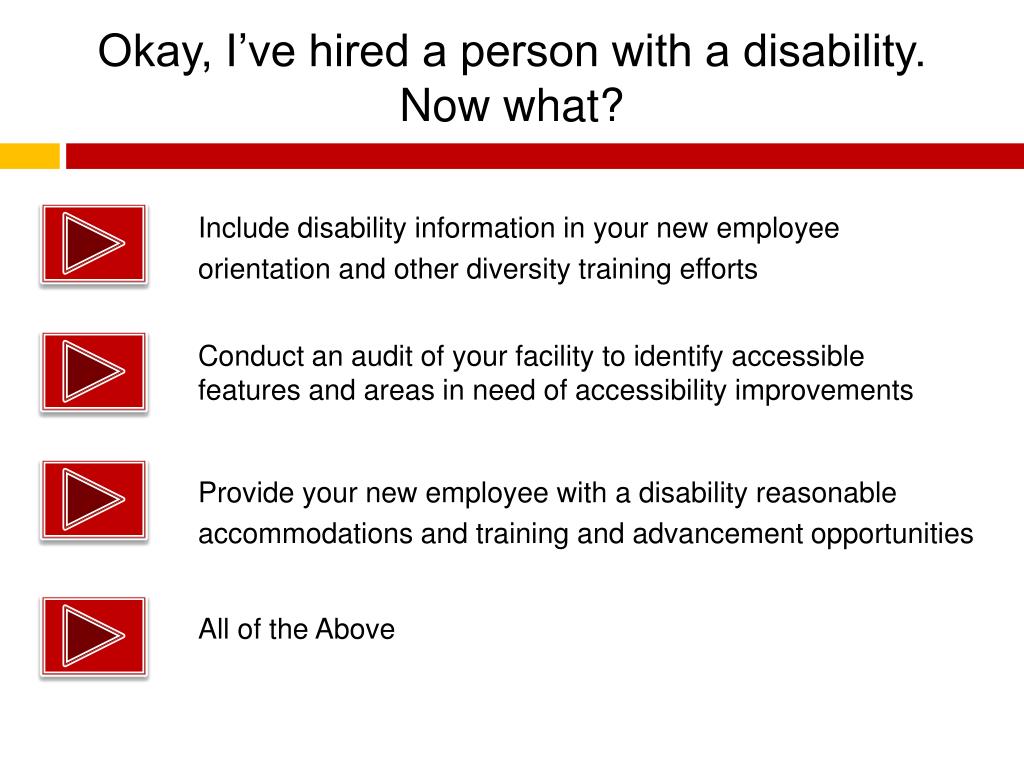 Okay, I’ve hired a person with a disability. Now what?

Include disability information in your new employee orientation and other diversity training efforts

Conduct an audit of your facility to identify accessible features and areas in need of accessibility improvements

Provide your new employee with a disability reasonable accommodations and training and advancement opportunities

All of the Above